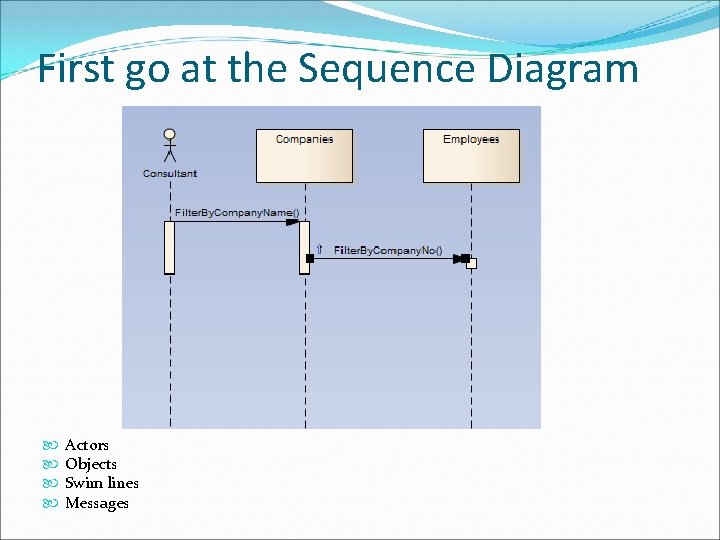 First go at the Sequence Diagram

Consultant

Companies

Employees

FilterByCompanyName()

FilterByCompanyNo()

Actors
Objects
Swim lines
Messages